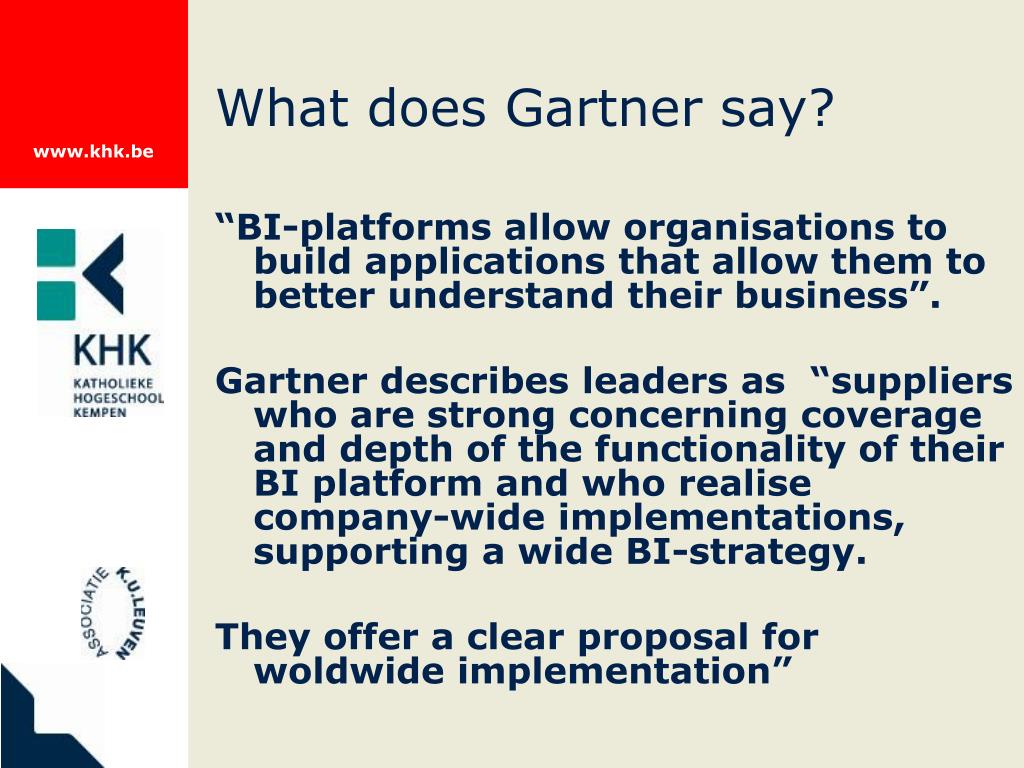 www.khk.be

KHK
KATHOLIEKE HOGESCHOOL KEMPEN

ASSOCIATIE K.U.LEUVEN

What does Gartner say?

“BI-platforms allow organisations to build applications that allow them to better understand their business”.

Gartner describes leaders as “suppliers who are strong concerning coverage and depth of the functionality of their BI platform and who realise company-wide implementations, supporting a wide BI-strategy.

They offer a clear proposal for woldwide implementation”